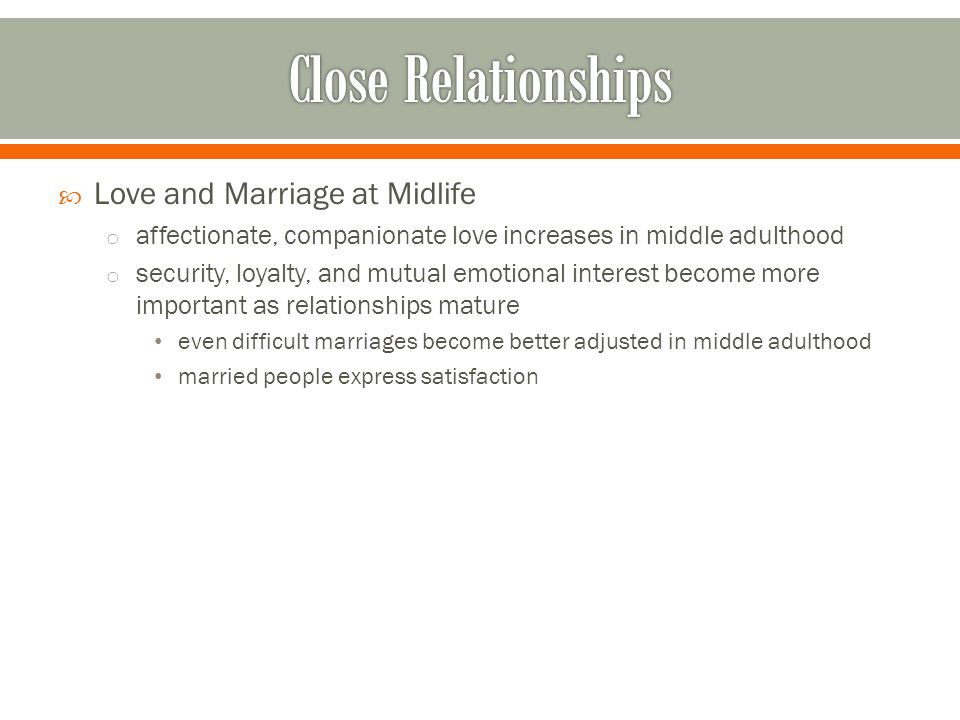 Close Relationships

Love and Marriage at Midlife

affectionate, companionate love increases in middle adulthood

security, loyalty, and mutual emotional interest become more important as relationships mature

even difficult marriages become better adjusted in middle adulthood

married people express satisfaction